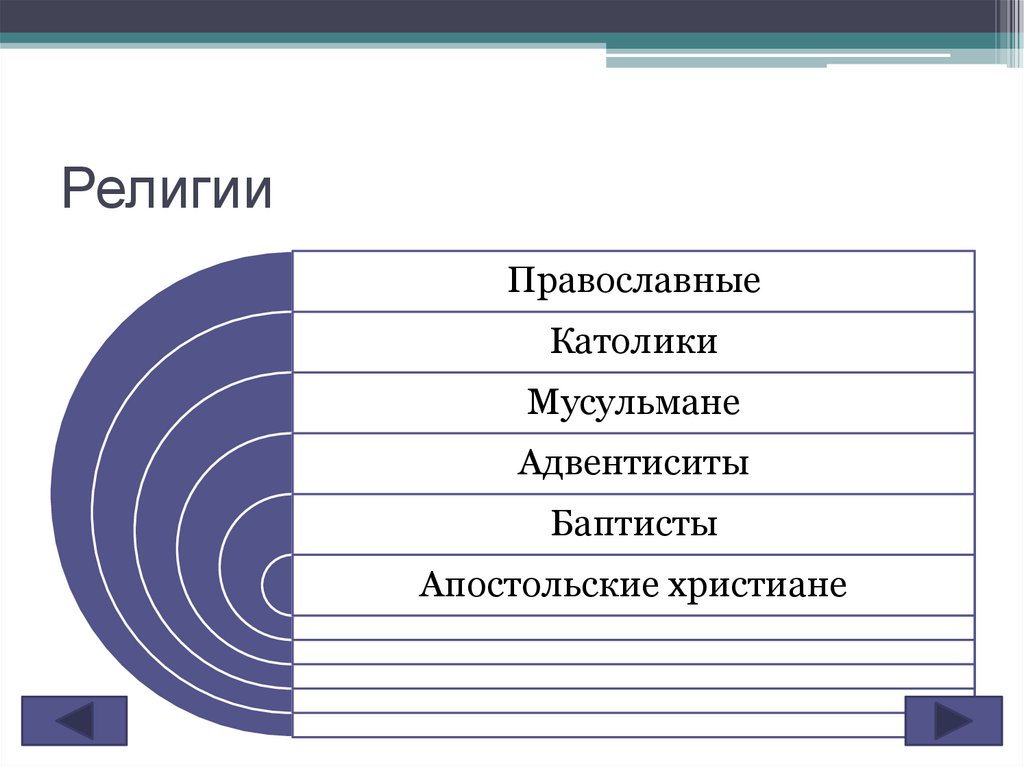 Религии

Православные

Католики

Мусульмане

Адвентиситы

Баптисты

Апостольские христиане